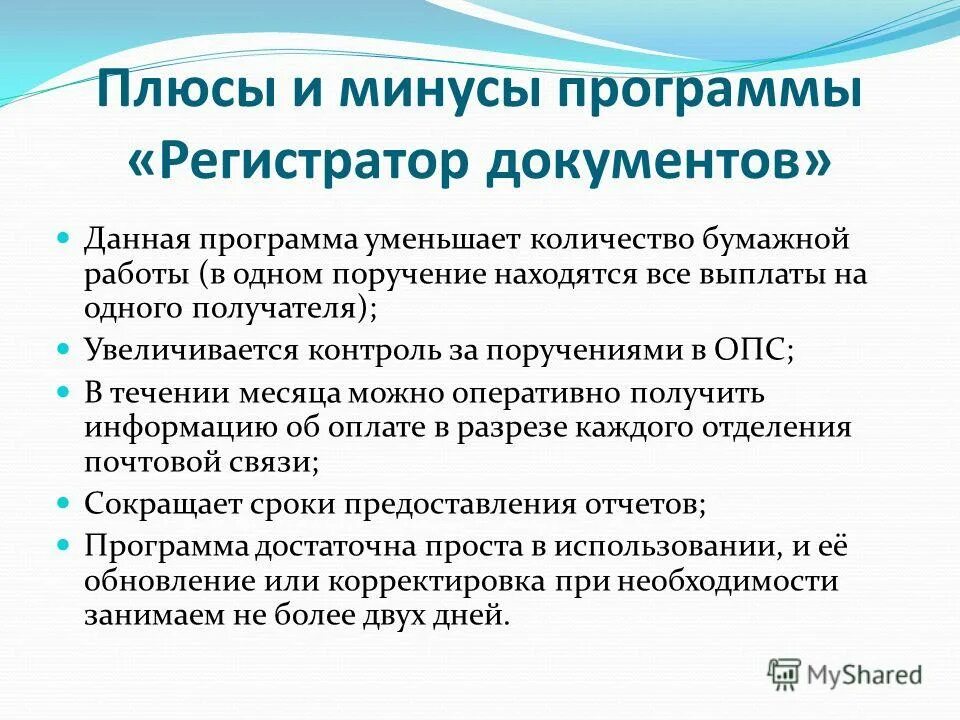 Плюсы и минусы программы «Регистратор документов»

Данная программа уменьшает количество бумажной работы (в одном поручение находятся все выплаты на одного получателя);

Увеличивается контроль за поручениями в ОПС;

В течении месяца можно оперативно получить информацию об оплате в разрезе каждого отделения почтовой связи;

Сокращает сроки предоставления отчетов;

Программа достаточна проста в использовании, и её обновление или корректировка при необходимости занимаем не более двух дней.

MyShared